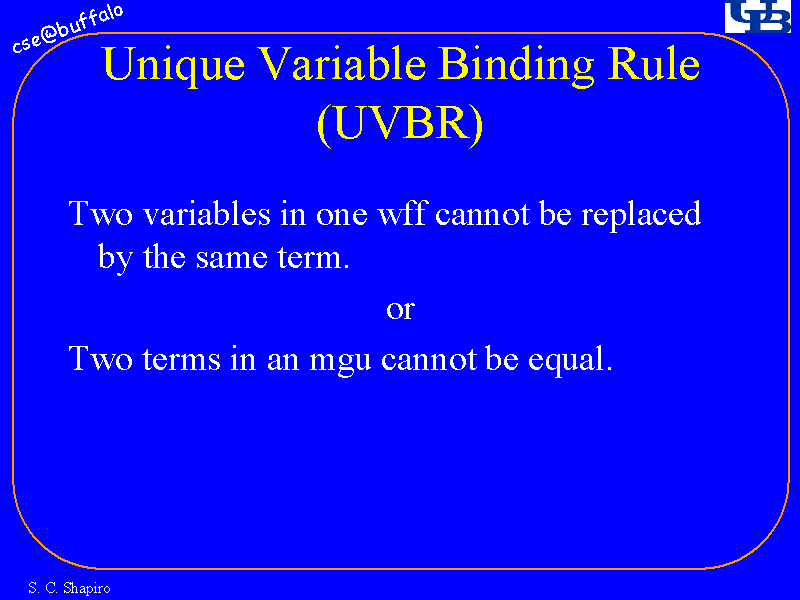 cse@buffalo

UB

Unique Variable Binding Rule (UVBR)

Two variables in one wff cannot be replaced by the same term.

or

Two terms in an mgu cannot be equal.

S. C. Shapiro